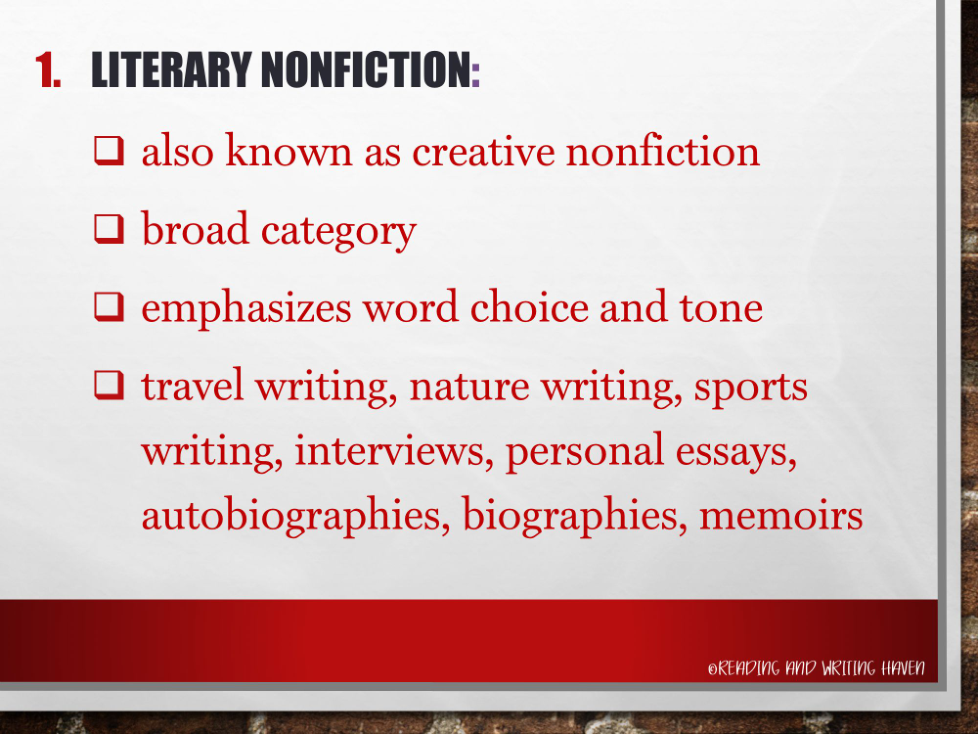 1. LITERARY NONFICTION:

❑ also known as creative nonfiction

❑ broad category

❑ emphasizes word choice and tone

❑ travel writing, nature writing, sports writing, interviews, personal essays, autobiographies, biographies, memoirs

©READING AND WRITING HAVEN